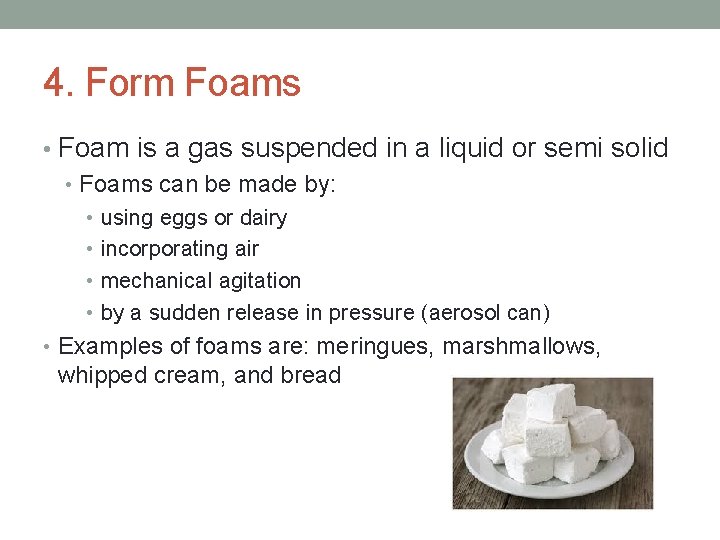 4. Form Foams

• Foam is a gas suspended in a liquid or semi solid
  • Foams can be made by:
    • using eggs or dairy
    • incorporating air
    • mechanical agitation
    • by a sudden release in pressure (aerosol can)
• Examples of foams are: meringues, marshmallows, whipped cream, and bread